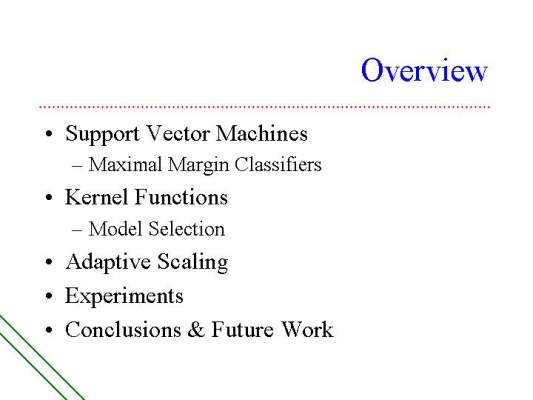 Overview

• Support Vector Machines
– Maximal Margin Classifiers
• Kernel Functions
– Model Selection
• Adaptive Scaling
• Experiments
• Conclusions & Future Work